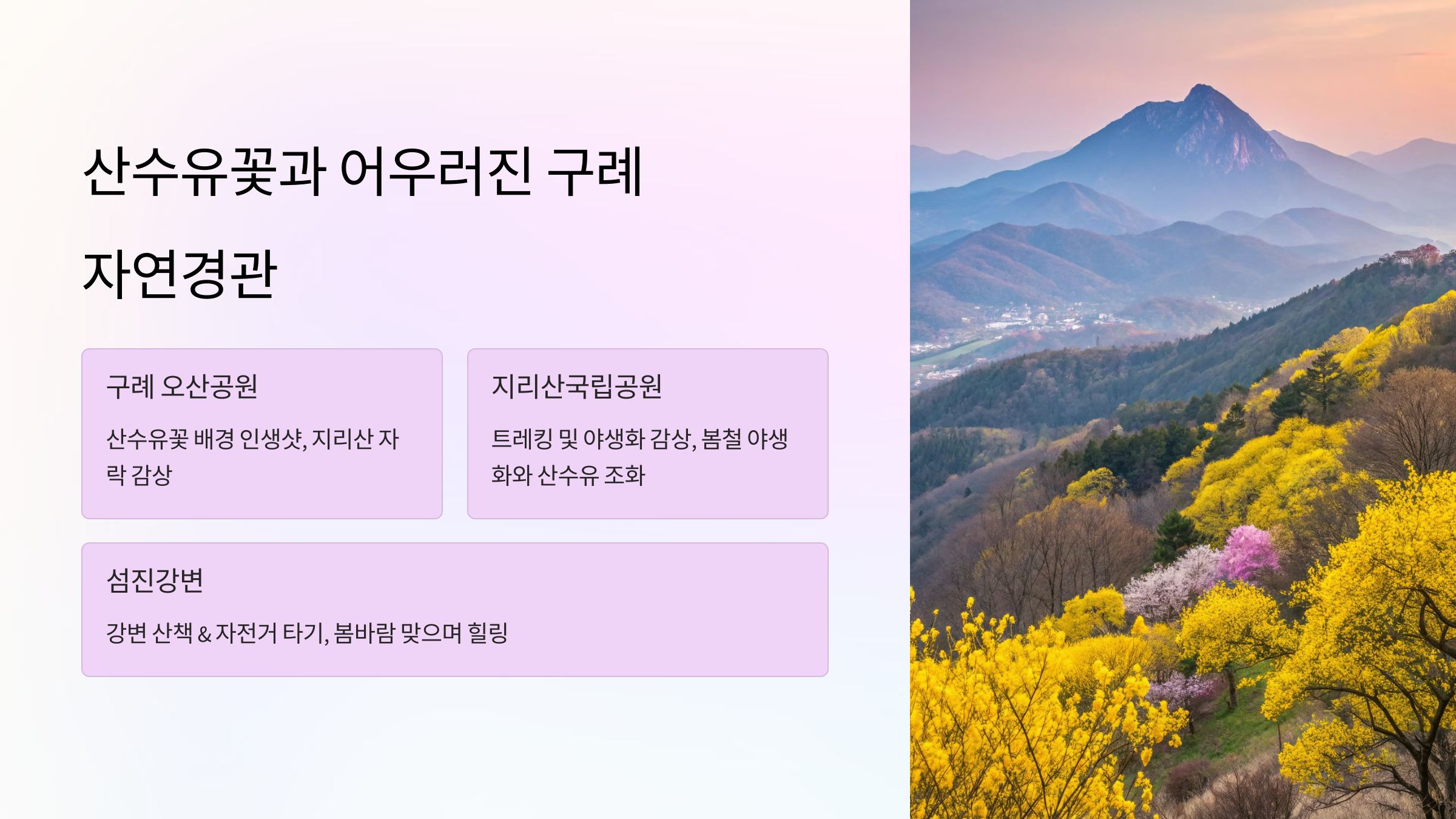 산수유꽃과 어우러진 구례 자연경관

구례 오산공원

산수유꽃 배경 인생샷, 지리산 자락 감상

지리산국립공원

트레킹 및 야생화 감상, 봄철 야생화와 산수유 조화

섬진강변

강변 산책 & 자전거 타기, 봄바람 맞으며 힐링